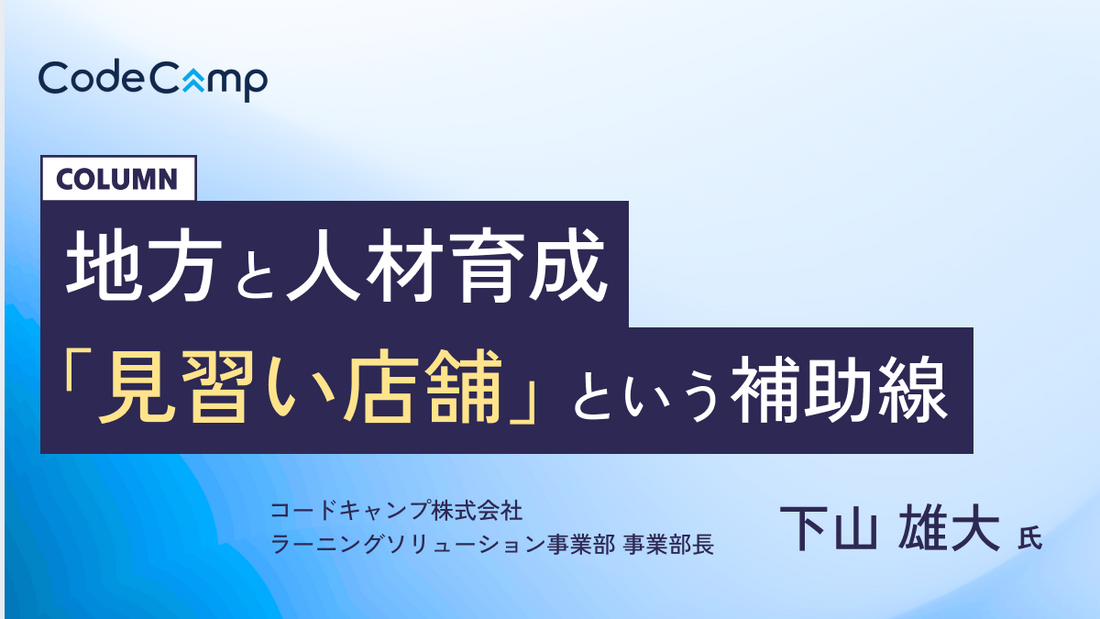 CodeCamp

COLUMN

地方と人材育成
「見習い店舗」という補助線

コードキャンプ株式会社
ラーニングソリューション事業部 事業部長

下山 雄大 氏